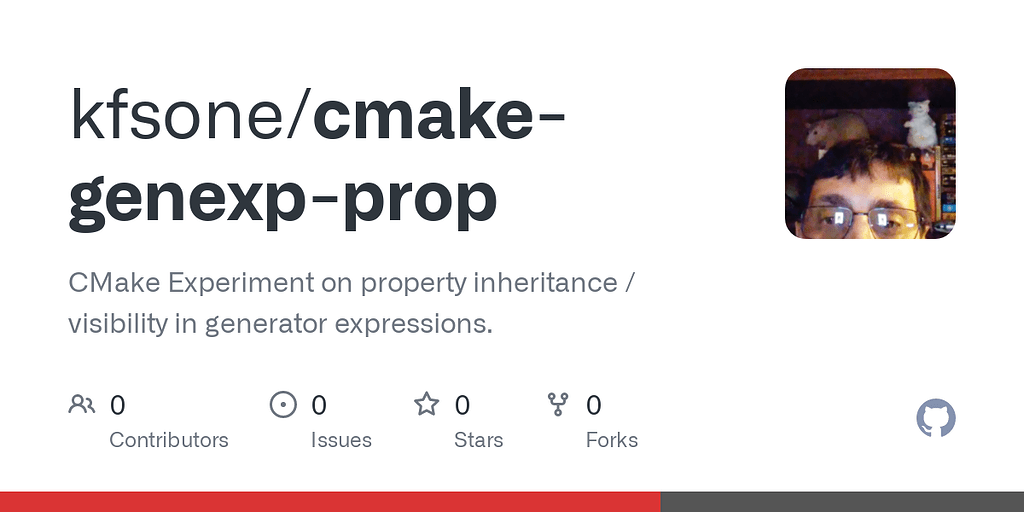 kfsone/cmake-genexp-prop

CMake Experiment on property inheritance / visibility in generator expressions.

0
Contributors

0
Issues

0
Stars

0
Forks